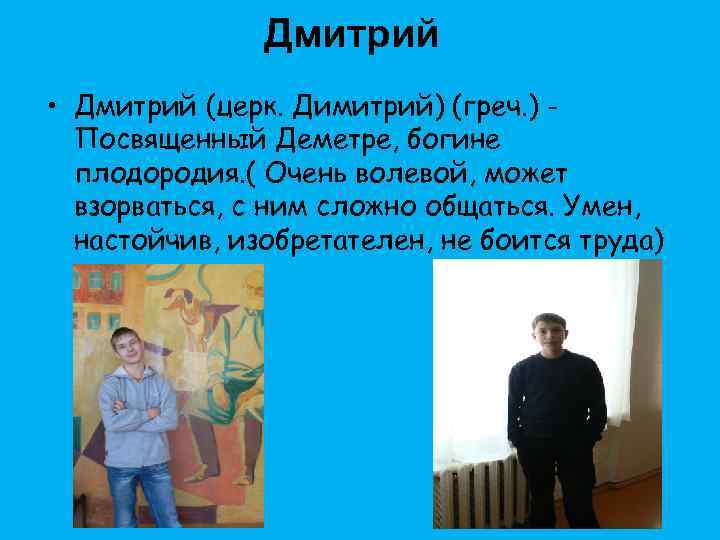 Дмитрий

• Дмитрий (церк. Димитрий) (греч.) - Посвященный Деметре, богине плодородия.( Очень волевой, может взорваться, с ним сложно общаться. Умен, настойчив, изобретателен, не боится труда)